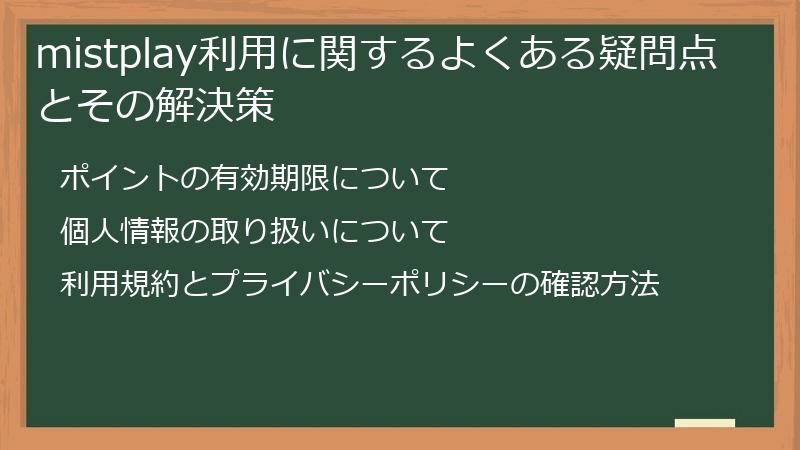 mistplay利用に関するよくある疑問点とその解決策

ポイントの有効期限について

個人情報の取り扱いについて

利用規約とプライバシーポリシーの確認方法